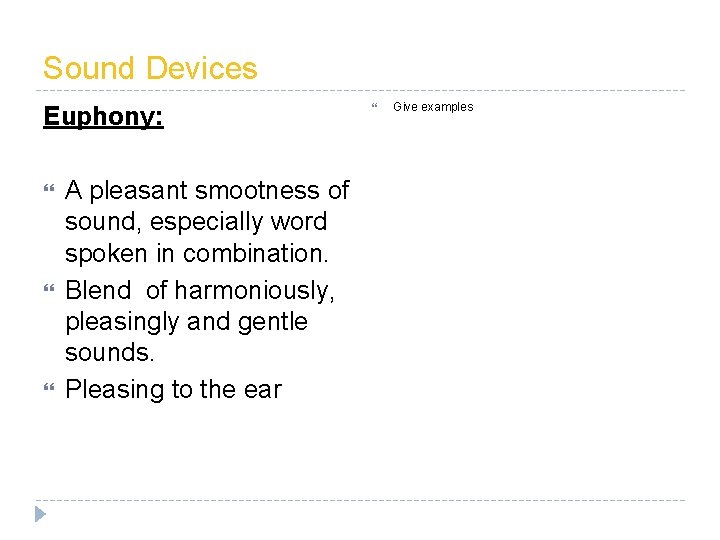 Sound Devices

Euphony:

A pleasant smoothness of sound, especially word spoken in combination.

Blend  of harmoniously, pleasingly and gentle sounds.

Pleasing to the ear

Give examples